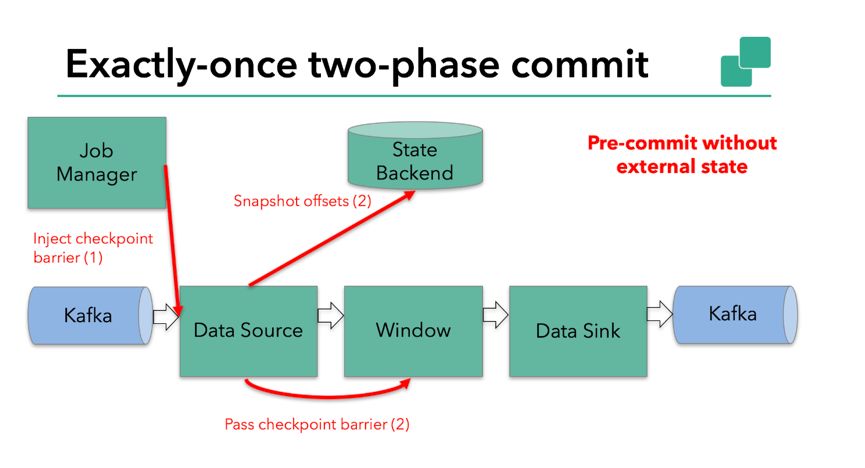 Exactly-once two-phase commit

Job Manager

State Backend

Pre-commit without external state

Snapshot offsets (2)

Inject checkpoint barrier (1)

Kafka

Data Source

Window

Data Sink

Kafka

Pass checkpoint barrier (2)